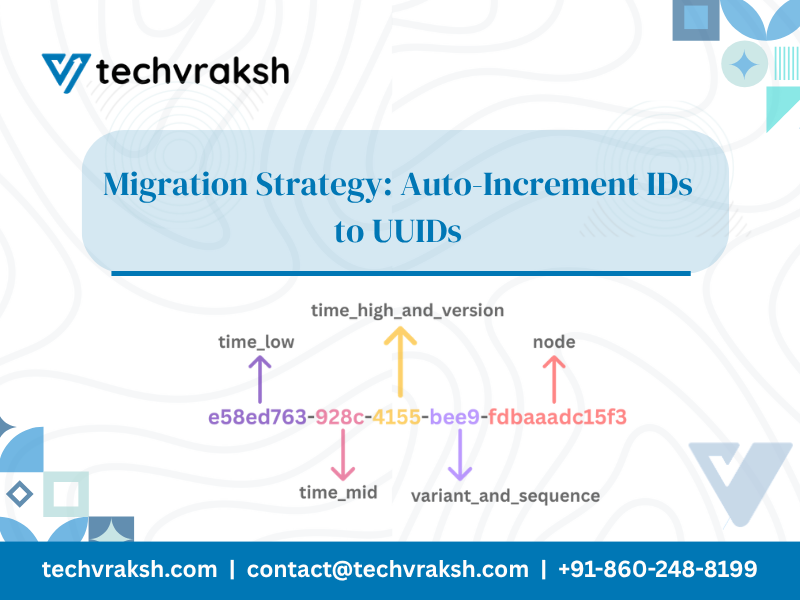 techvraksh

Migration Strategy: Auto-Increment IDs to UUIDs

time_high_and_version

time_low

node

e58ed763-928c-4155-bee9-fdbaaadc15f3

time_mid

variant_and_sequence

techvraksh.com | contact@techvraksh.com | +91-860-248-8199